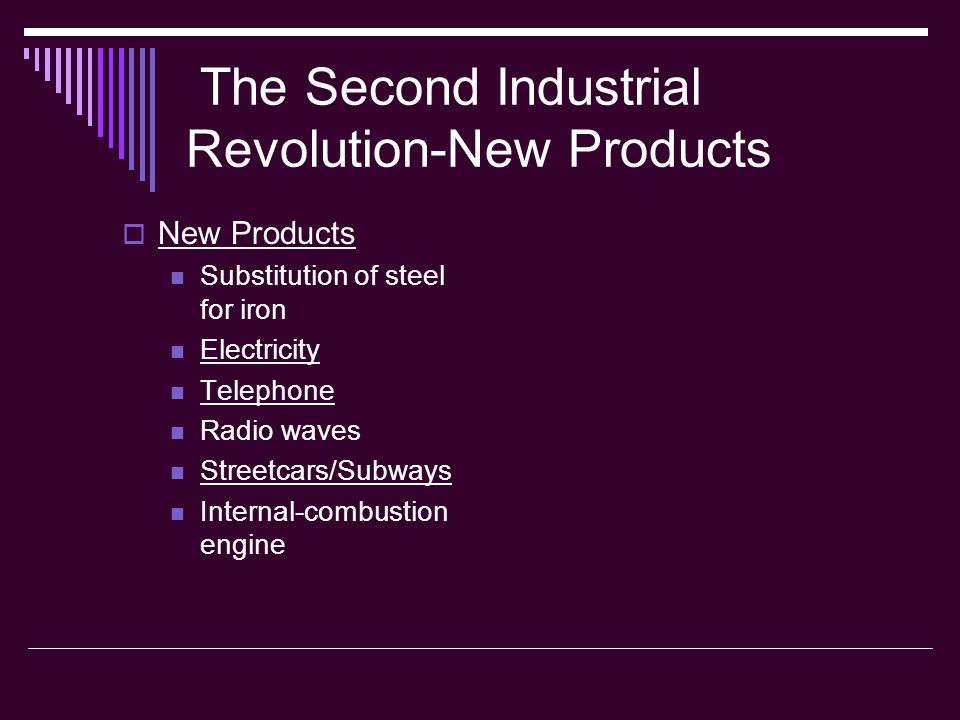 The Second Industrial Revolution-New Products

New Products

Substitution of steel for iron

Electricity

Telephone

Radio waves

Streetcars/Subways

Internal-combustion engine